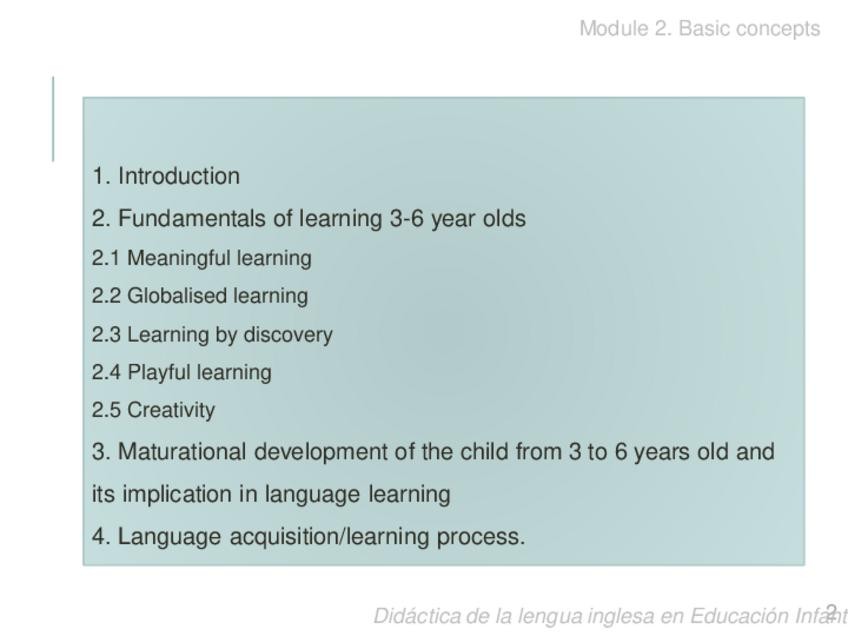 Module 2. Basic concepts

1. Introduction

2. Fundamentals of learning 3-6 year olds

2.1 Meaningful learning

2.2 Globalised learning

2.3 Learning by discovery

2.4 Playful learning

2.5 Creativity

3. Maturational development of the child from 3 to 6 years old and its implication in language learning

4. Language acquisition/learning process.

Didáctica de la lengua inglesa en Educación Infant 2